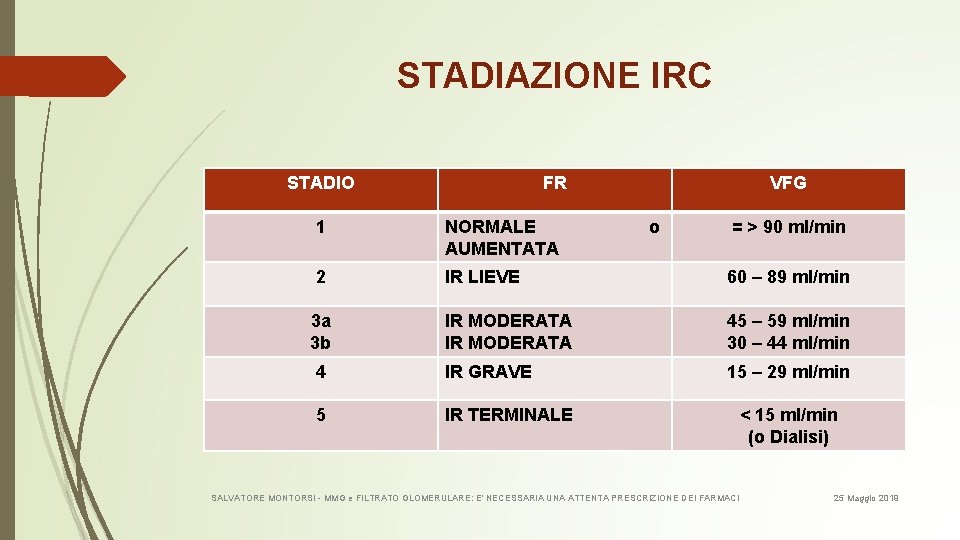 STADIAZIONE IRC

| STADIO | FR | VFG |
|---|---|---|
| 1 | NORMALE o AUMENTATA | = > 90 ml/min |
| 2 | IR LIEVE | 60 – 89 ml/min |
| 3a 3b | IR MODERATA IR MODERATA | 45 – 59 ml/min 30 – 44 ml/min |
| 4 | IR GRAVE | 15 – 29 ml/min |
| 5 | IR TERMINALE | < 15 ml/min (o Dialisi) |

SALVATORE MONTORSI - MMG e FILTRATO GLOMERULARE: E' NECESSARIA UNA ATTENTA PRESCRIZIONE DEI FARMACI

25 Maggio 2018